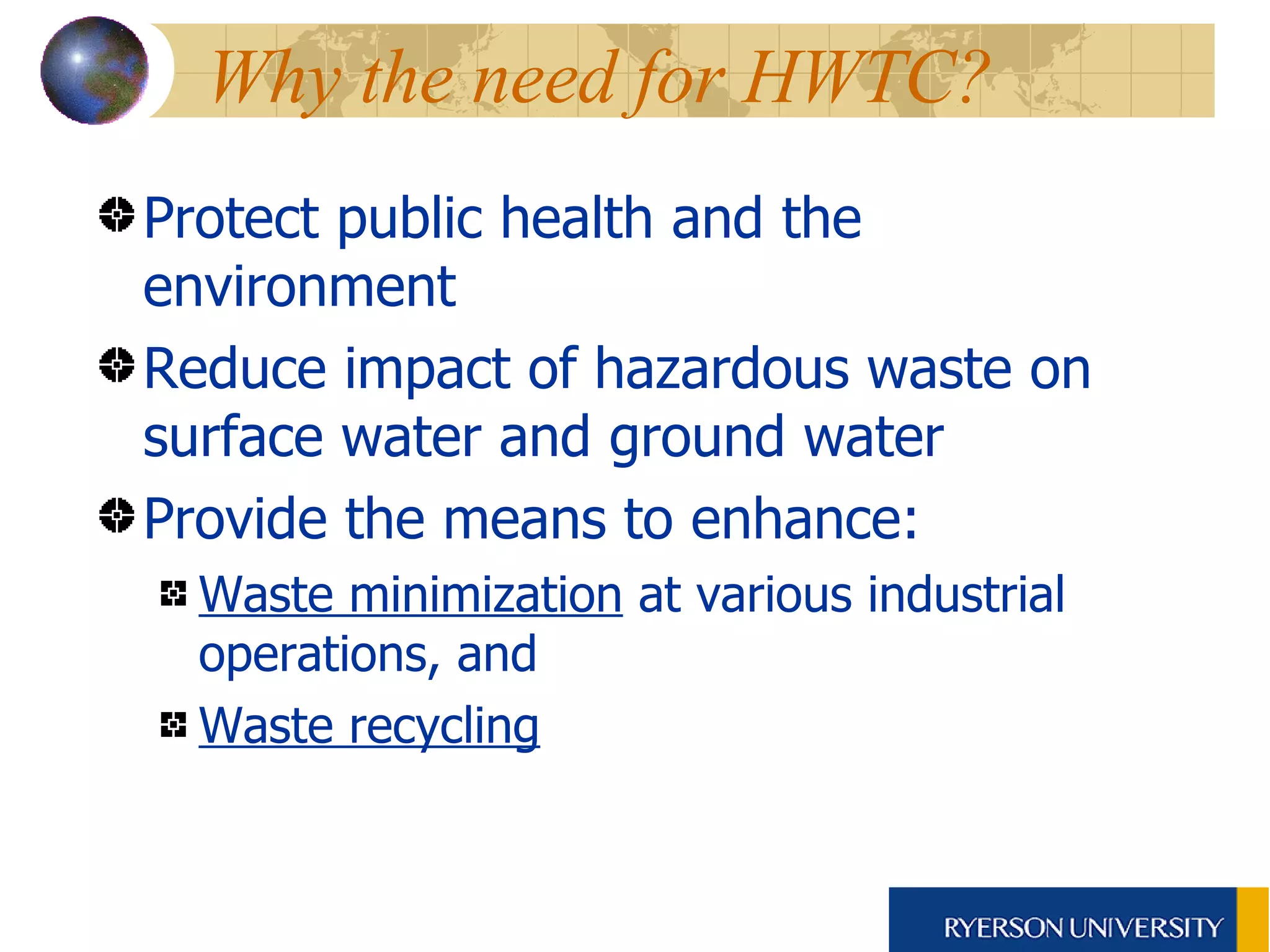 Why the need for HWTC?

Protect public health and the environment

Reduce impact of hazardous waste on surface water and ground water

Provide the means to enhance:

Waste minimization at various industrial operations, and

Waste recycling

RYERSON UNIVERSITY